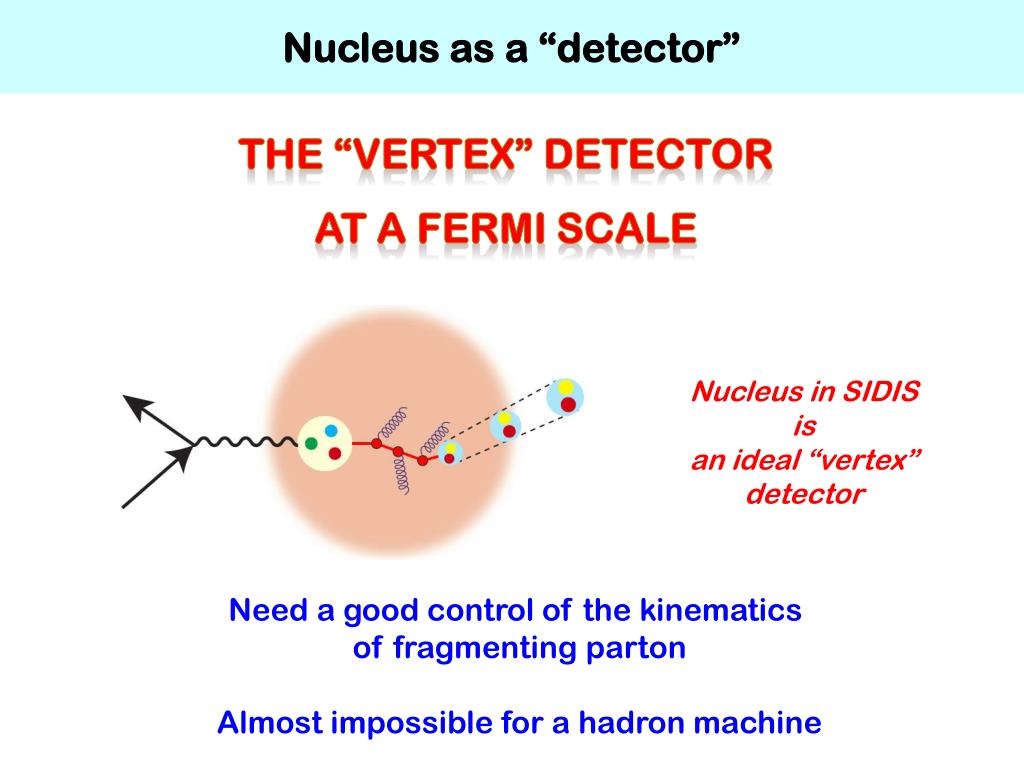 Nucleus as a “detector”

THE “VERTEX” DETECTOR
AT A FERMI SCALE

Nucleus in SIDIS
is
an ideal “vertex”
detector

Need a good control of the kinematics
of fragmenting parton

Almost impossible for a hadron machine